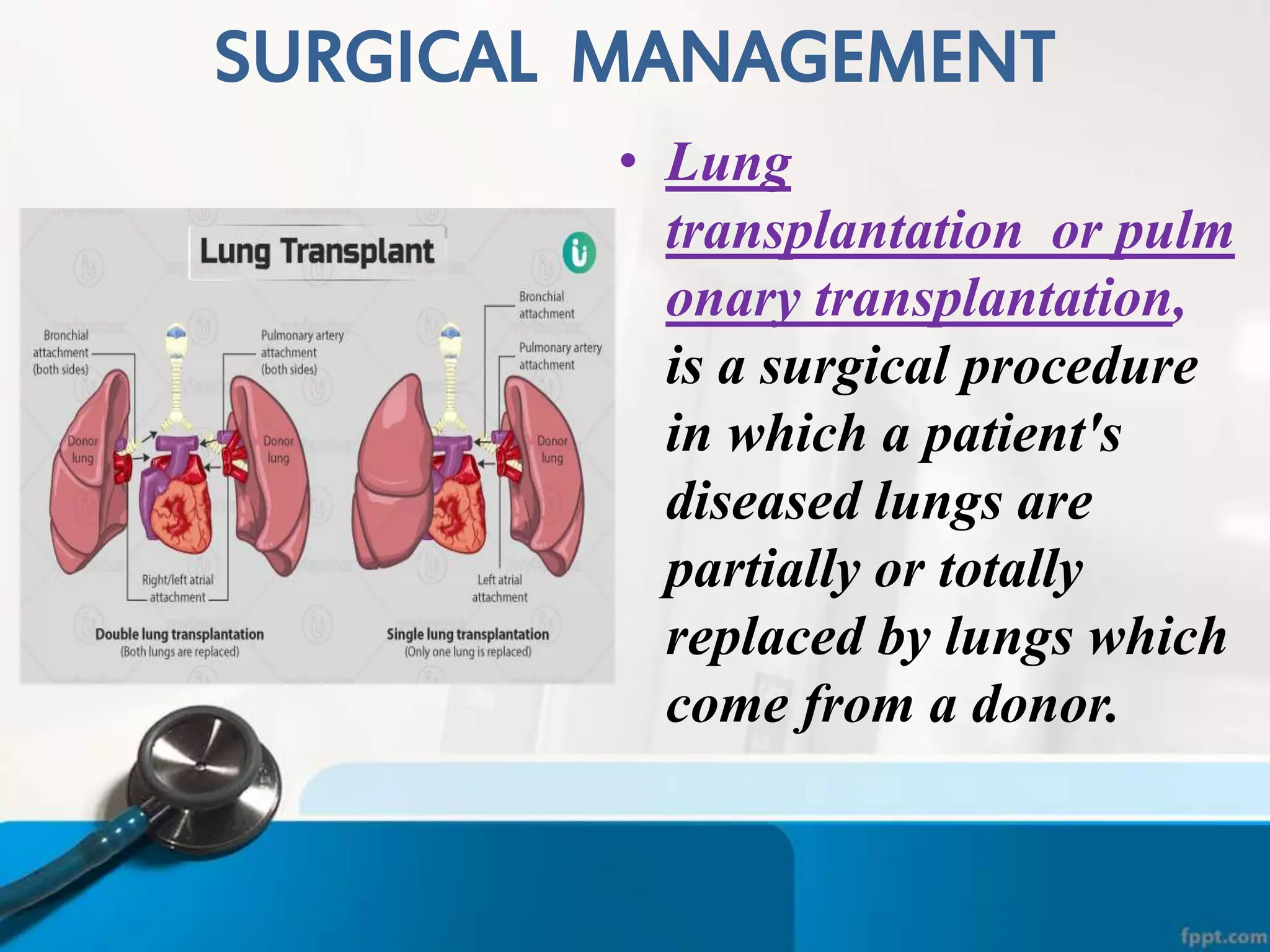 SURGICAL MANAGEMENT

Lung Transplant

Bronchial attachment (both sides)

Pulmonary artery attachment (both sides)

Donor lung

Donor lung

Right/left atrial attachment

Double lung transplantation
(Both lungs are replaced)

Bronchial attachment

Pulmonary artery attachment

Donor lung

Left atrial attachment

Single lung transplantation
(Only one lung is replaced)

• Lung transplantation or pulmonary transplantation, is a surgical procedure in which a patient's diseased lungs are partially or totally replaced by lungs which come from a donor.

fppt.com